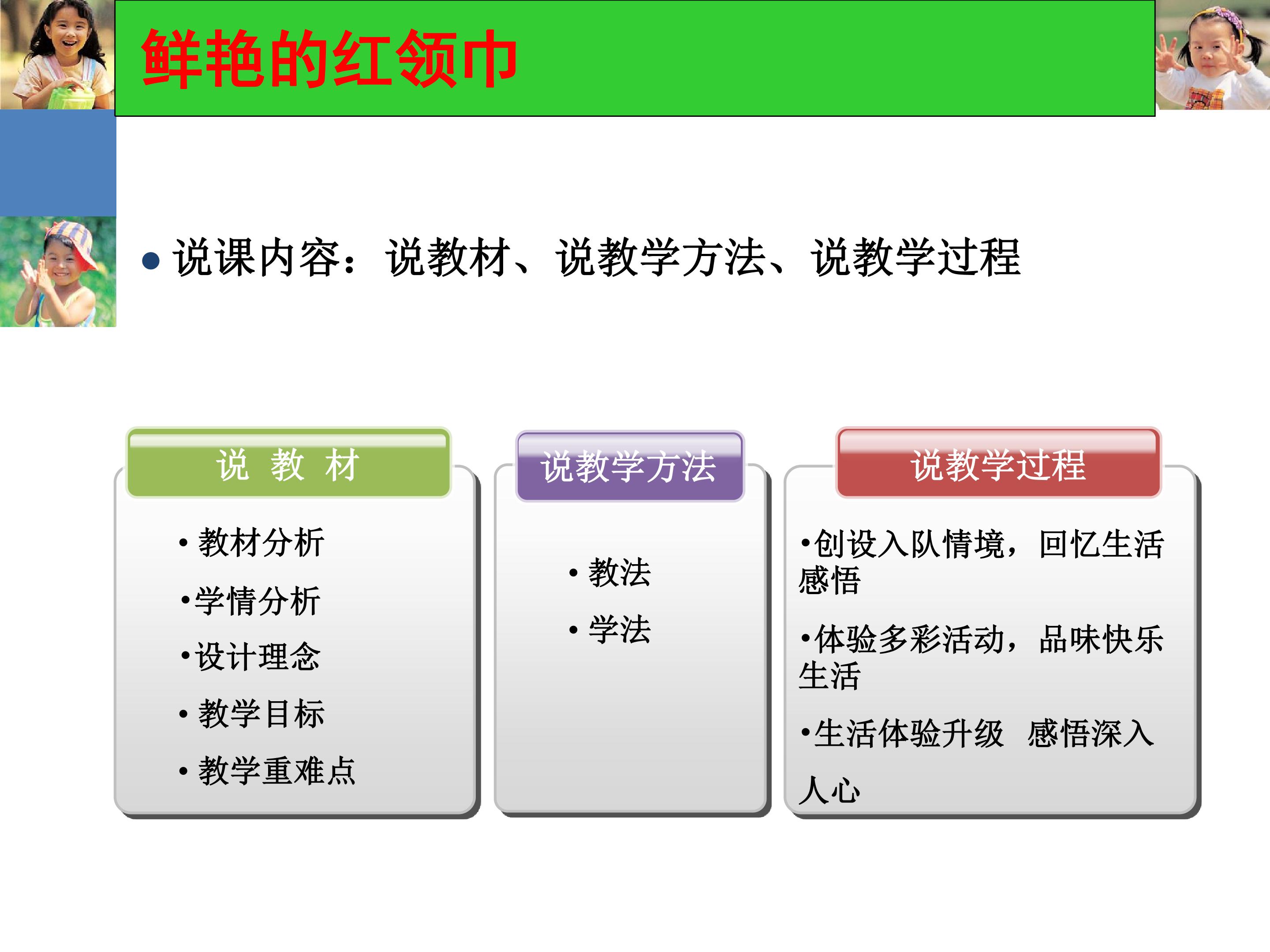 鲜艳的红领巾

● 说课内容：说教材、说教学方法、说教学过程

说 教 材

• 教材分析
•学情分析
•设计理念
• 教学目标
• 教学重难点

说教学方法

• 教法
• 学法

说教学过程

•创设入队情境，回忆生活感悟

•体验多彩活动，品味快乐生活

•生活体验升级 感悟深入人心